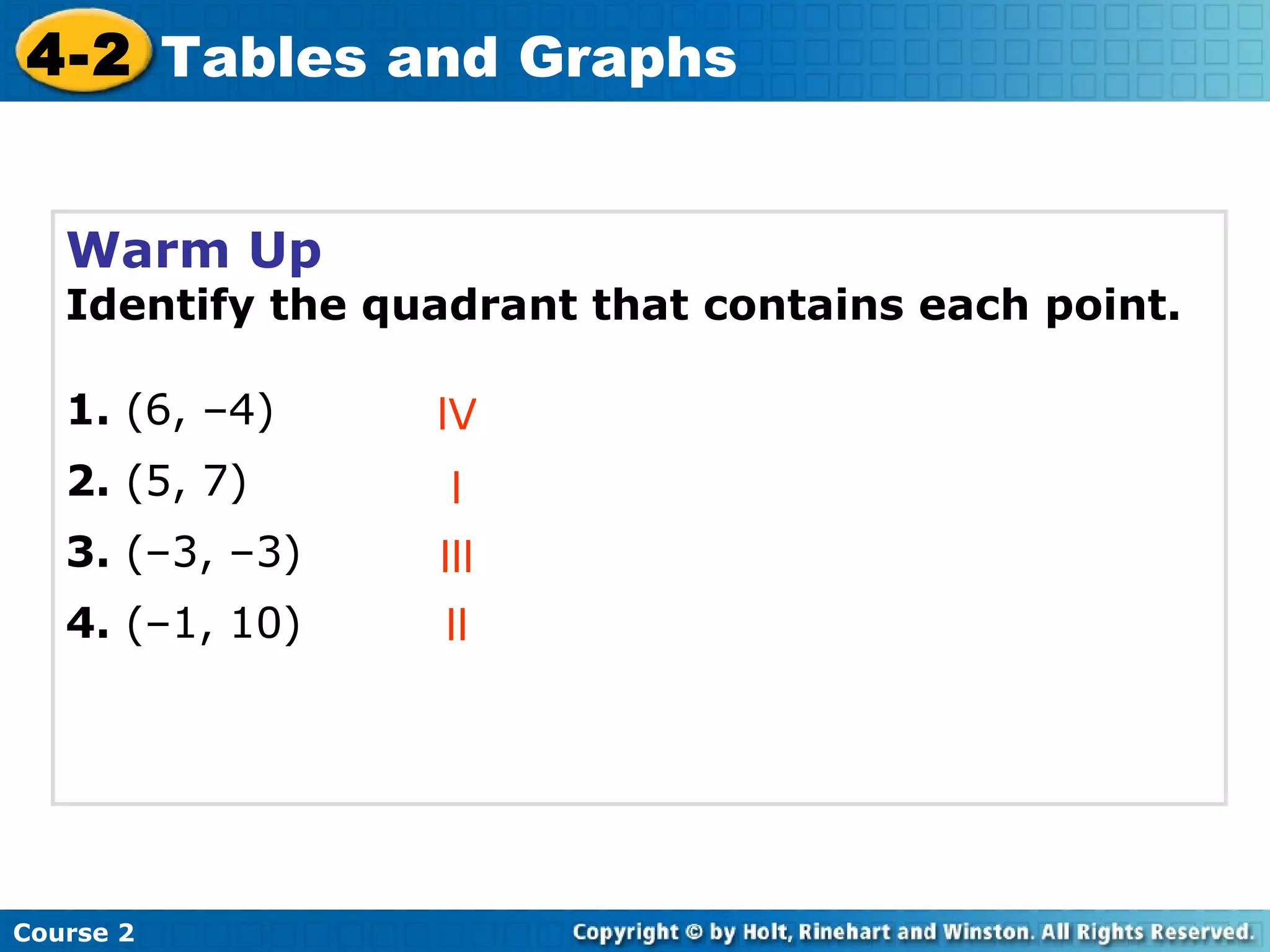 4-2 Tables and Graphs

Warm Up
Identify the quadrant that contains each point.

1. $(6, -4)$ IV

2. $(5, 7)$ I

3. $(-3, -3)$ III

4. $(-1, 10)$ II

Course 2

Copyright © by Holt, Rinehart and Winston. All Rights Reserved.